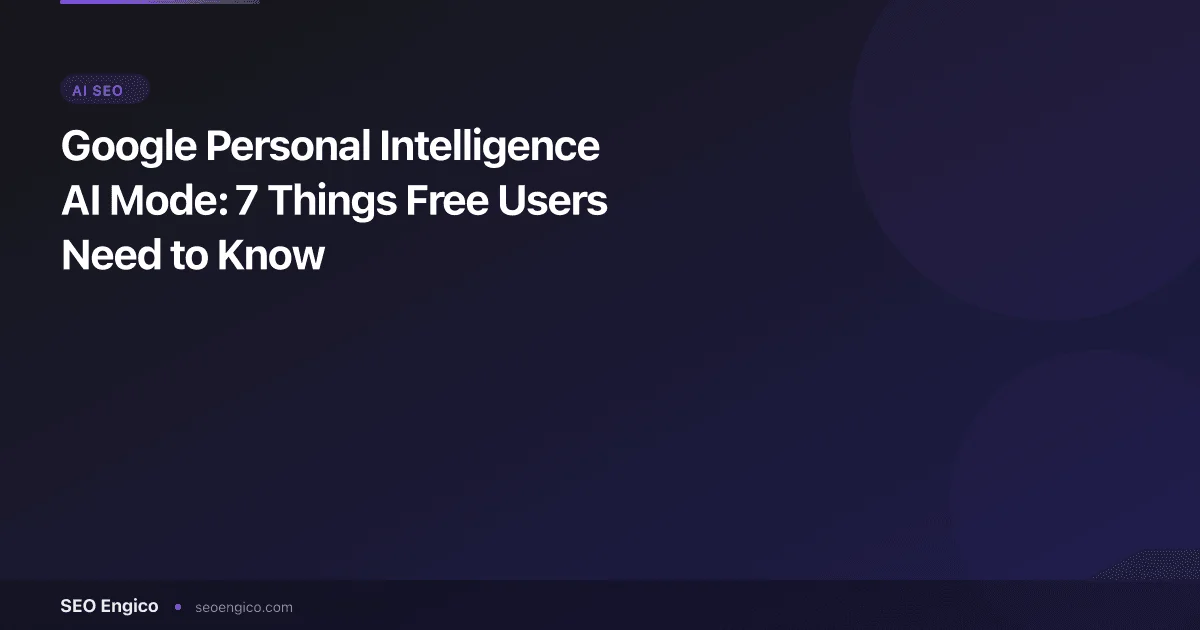 AI SEO

Google Personal Intelligence AI Mode: 7 Things Free Users Need to Know

SEO Engico • seoengico.com